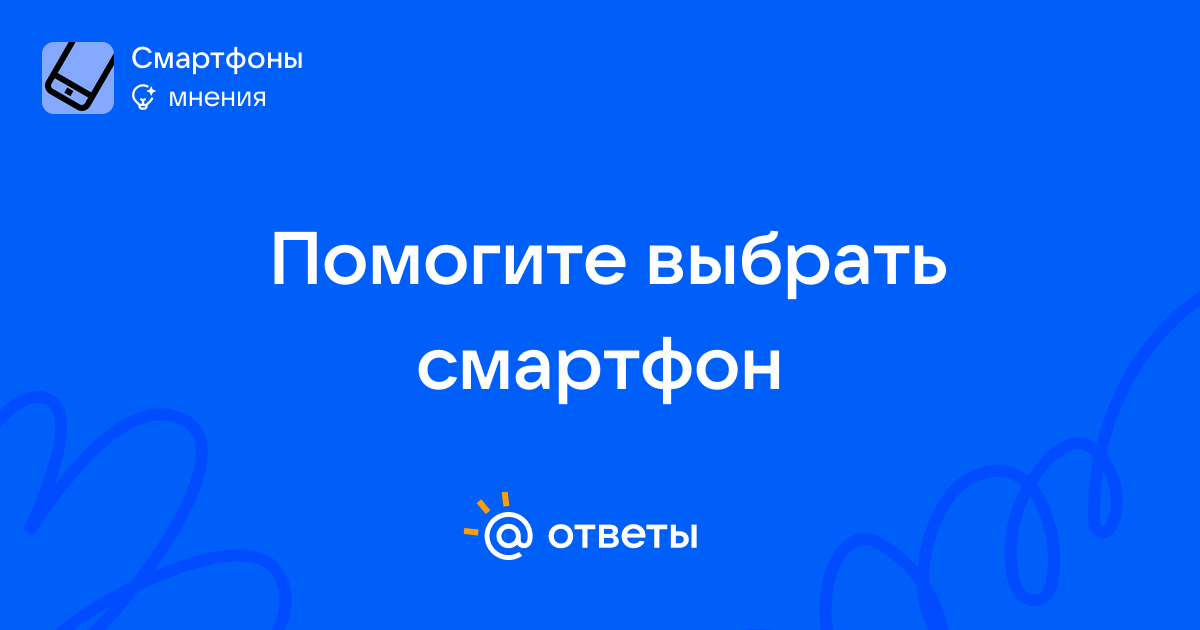 Смартфоны
мнения

Помогите выбрать смартфон

@ ответы